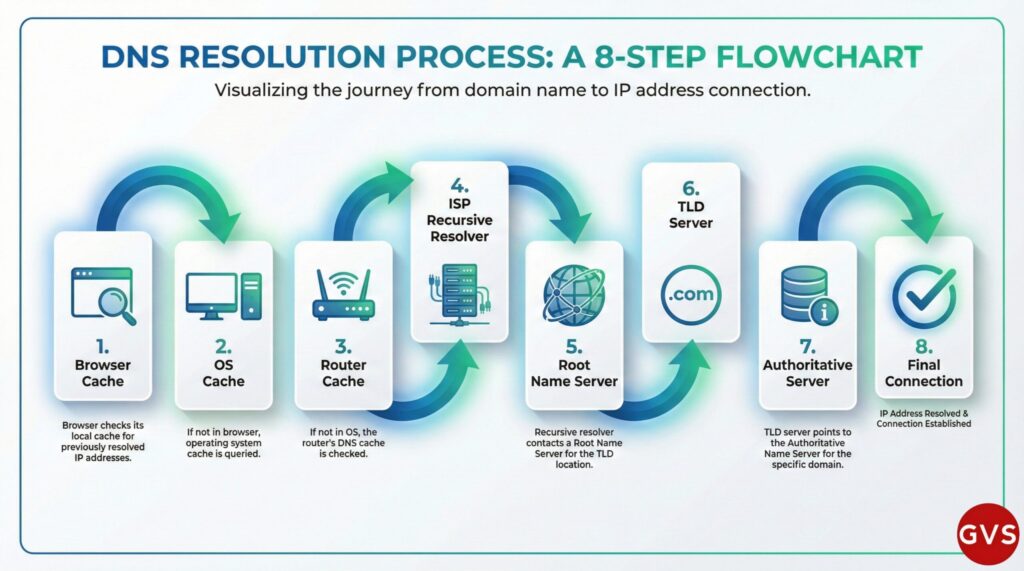 DNS RESOLUTION PROCESS: A 8-STEP FLOWCHART

Visualizing the journey from domain name to IP address connection.

1. Browser Cache

Browser checks its local cache for previously resolved IP addresses.

2. OS Cache

If not in browser, operating system cache is queried.

3. Router Cache

If not in OS, the router's DNS cache is checked.

4. ISP Recursive Resolver

5. Root Name Server

Recursive resolver contacts a Root Name Server for the TLD location.

6. TLD Server

.com

7. Authoritative Server

TLD server points to the Authoritative Name Server for the specific domain.

8. Final Connection

IP Address Resolved & Connection Established

GVS